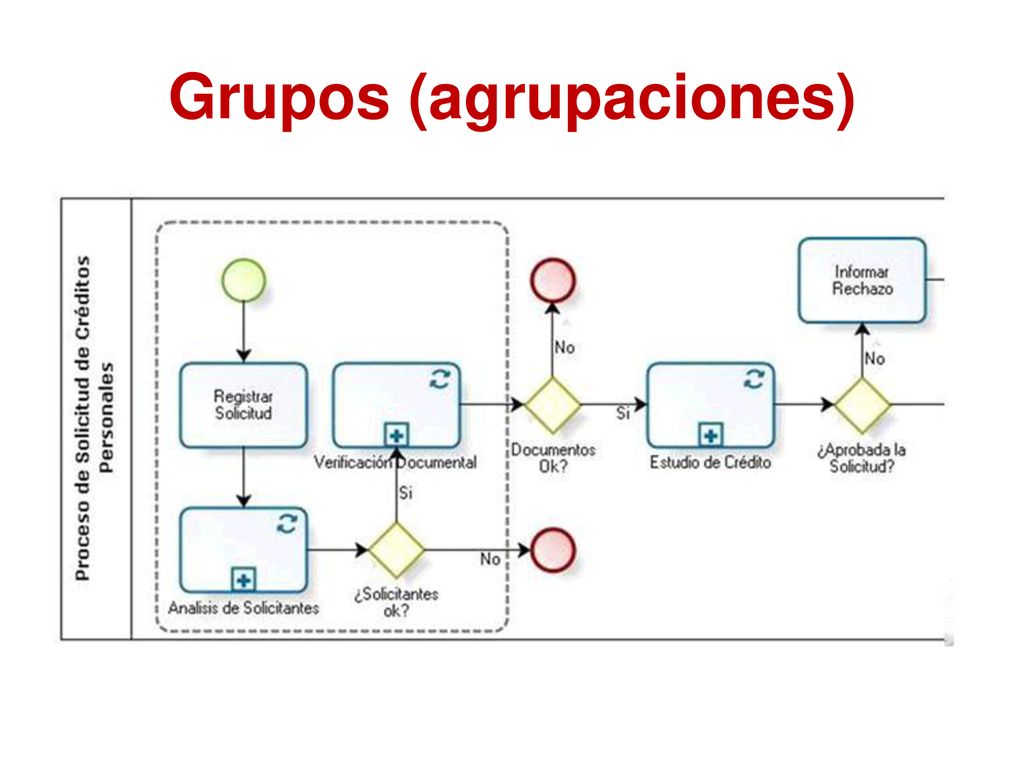 Grupos (agrupaciones)

Proceso de Solicitud de Créditos Personales

Registrar Solicitud

Analisis de Solicitantes

¿Solicitantes ok?

Si

No

Verificación Documental

Documentos Ok?

No

Si

Estudio de Crédito

¿Aprobada la Solicitud?

No

Informar Rechazo